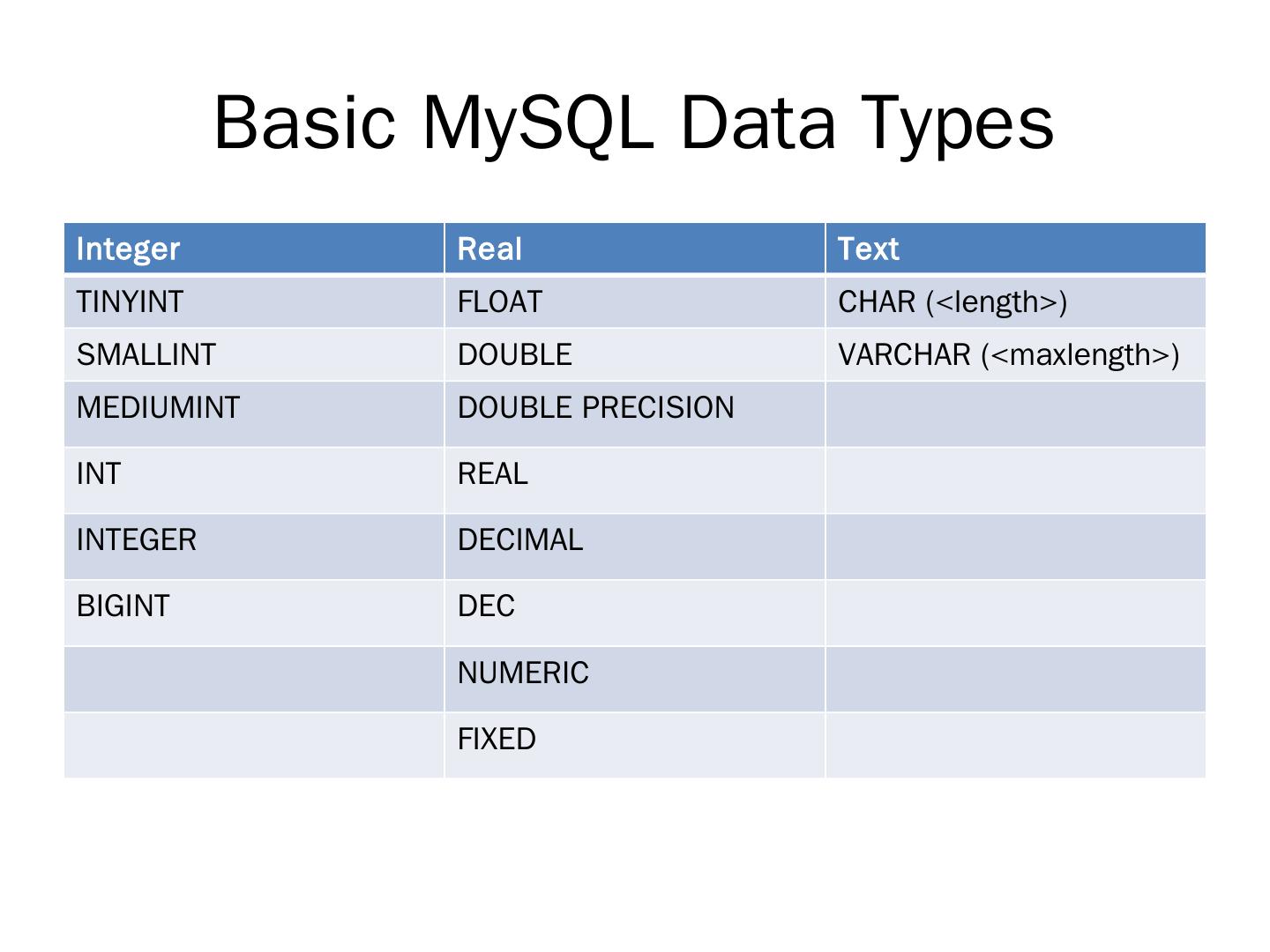 Basic MySQL Data Types

| Integer | Real | Text |
|---|---|---|
| TINYINT | FLOAT | CHAR (<length>) |
| SMALLINT | DOUBLE | VARCHAR (<maxlength>) |
| MEDIUMINT | DOUBLE PRECISION | |
| INT | REAL | |
| INTEGER | DECIMAL | |
| BIGINT | DEC | |
| | NUMERIC | |
| | FIXED | |